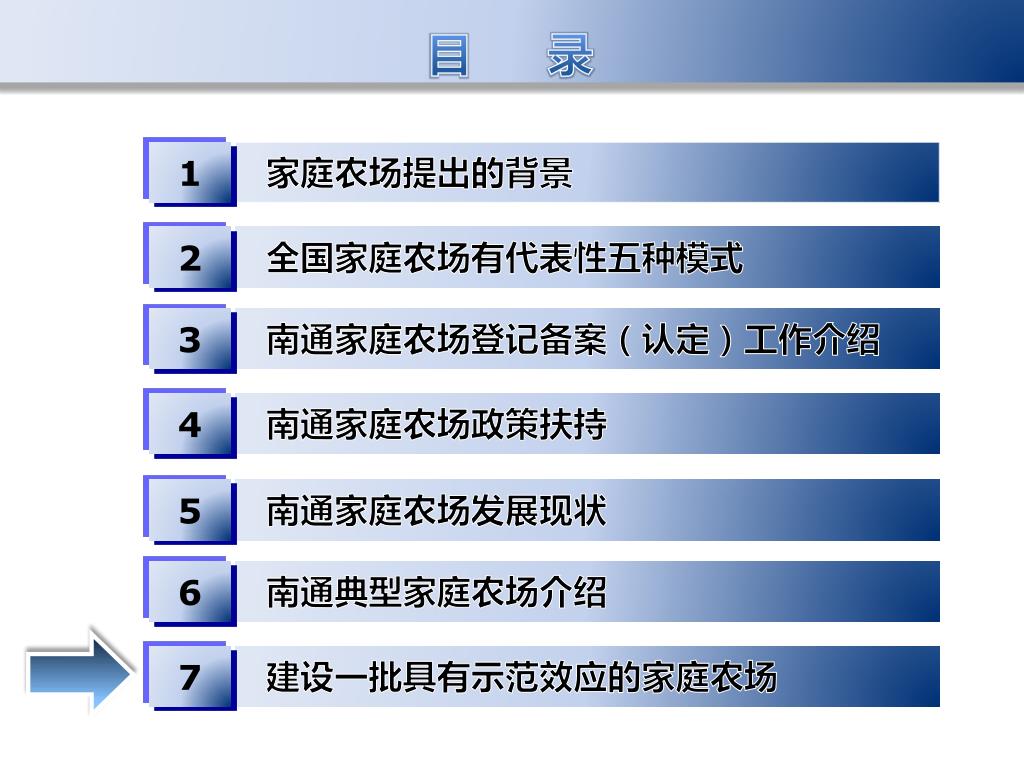 目 录

1 家庭农场提出的背景

2 全国家庭农场有代表性五种模式

3 南通家庭农场登记备案（认定）工作介绍

4 南通家庭农场政策扶持

5 南通家庭农场发展现状

6 南通典型家庭农场介绍

7 建设一批具有示范效应的家庭农场